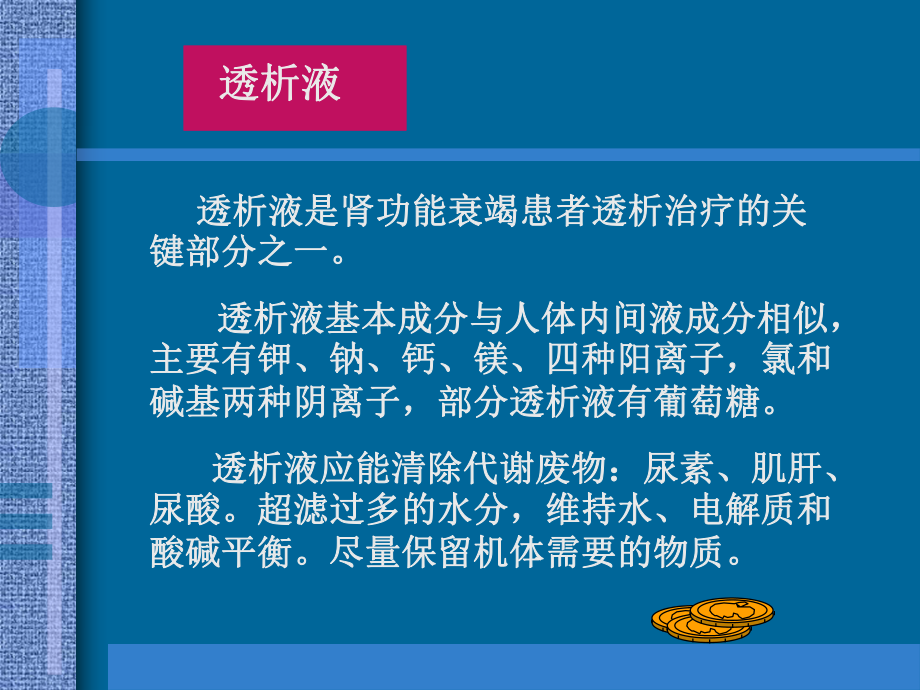 透析液

透析液是肾功能衰竭患者透析治疗的关键部分之一。

透析液基本成分与人体内间液成分相似，主要有钾、钠、钙、镁、四种阳离子，氯和碱基两种阴离子，部分透析液有葡萄糖。

透析液应能清除代谢废物：尿素、肌肝、尿酸。超滤过多的水分，维持水、电解质和酸碱平衡。尽量保留机体需要的物质。